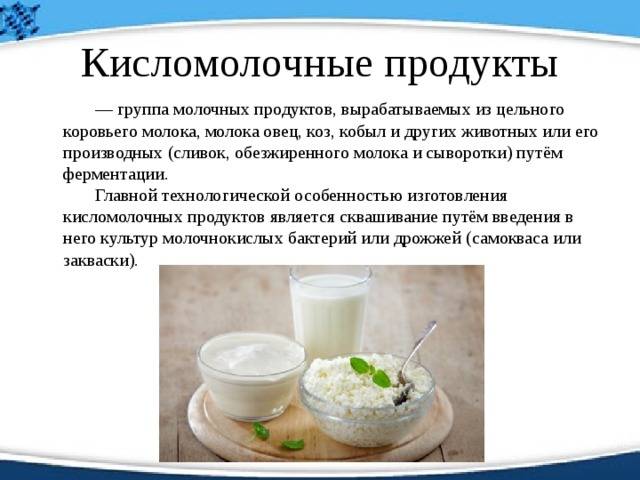 Кисломолочные продукты

— группа молочных продуктов, вырабатываемых из цельного коровьего молока, молока овец, коз, кобыл и других животных или его производных (сливок, обезжиренного молока и сыворотки) путём ферментации.

Главной технологической особенностью изготовления кисломолочных продуктов является сквашивание путём введения в него культур молочнокислых бактерий или дрожжей (самокваса или закваски).